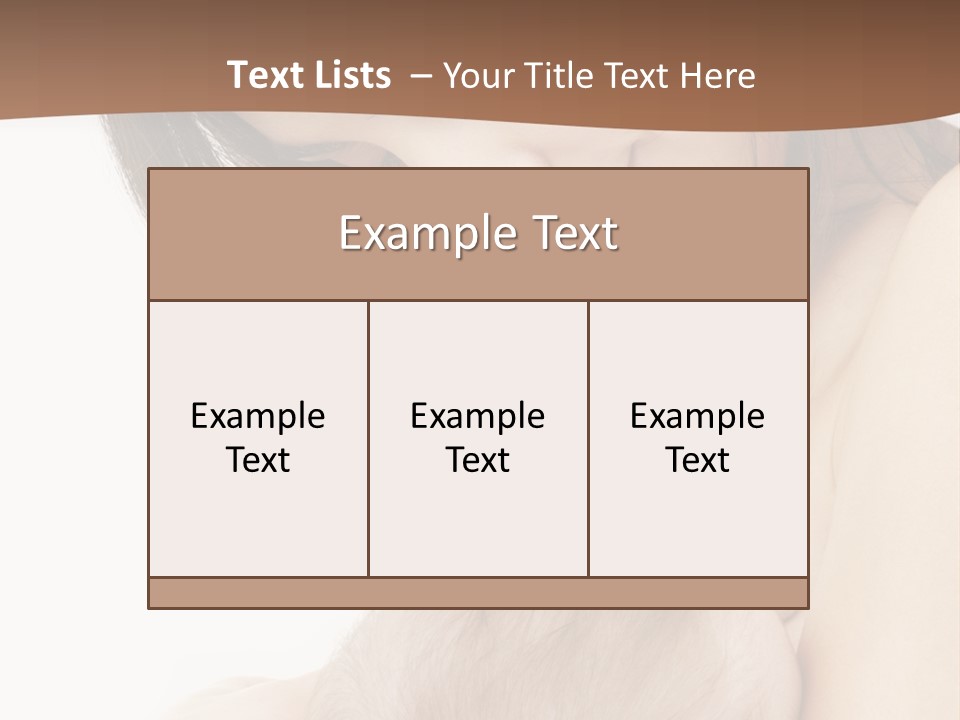 Text Lists – Your Title Text Here

Example Text

Example Text

Example Text

Example Text